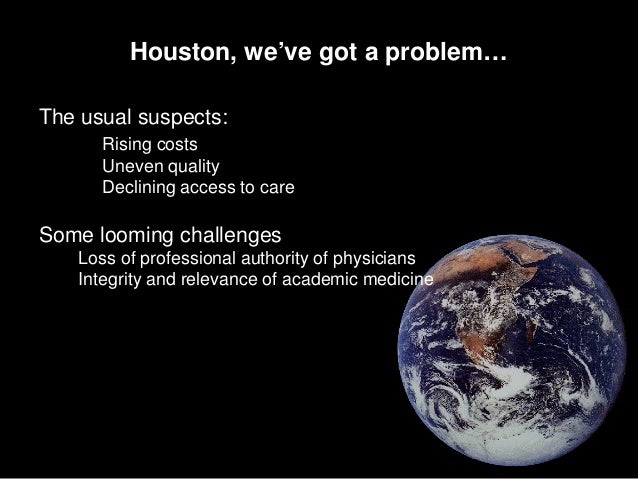 Houston, we've got a problem…

The usual suspects:
Rising costs
Uneven quality
Declining access to care

Some looming challenges
Loss of professional authority of physicians
Integrity and relevance of academic medicine